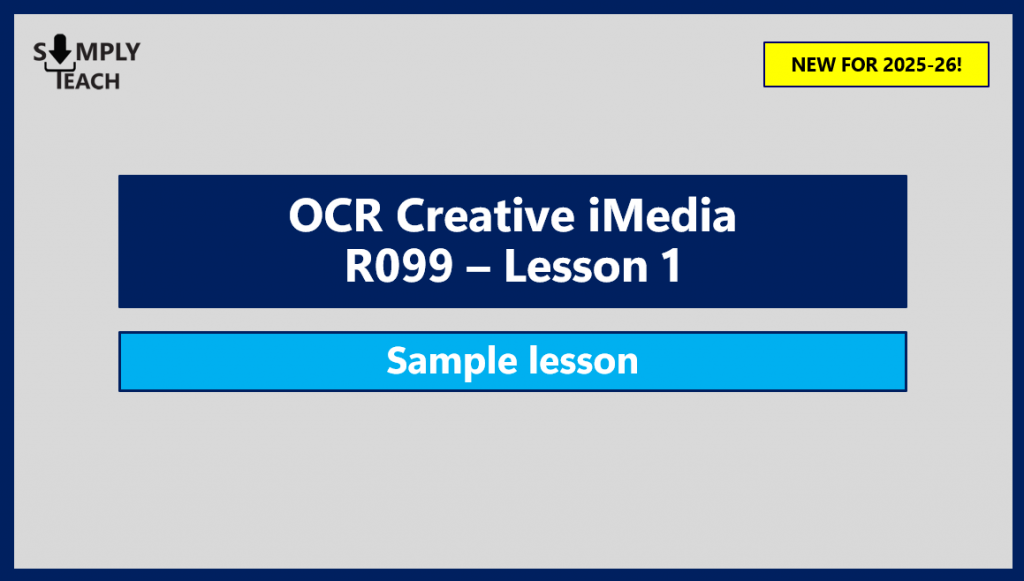 SIMPLY TEACH

NEW FOR 2025-26!

OCR Creative iMedia
R099 – Lesson 1

Sample lesson